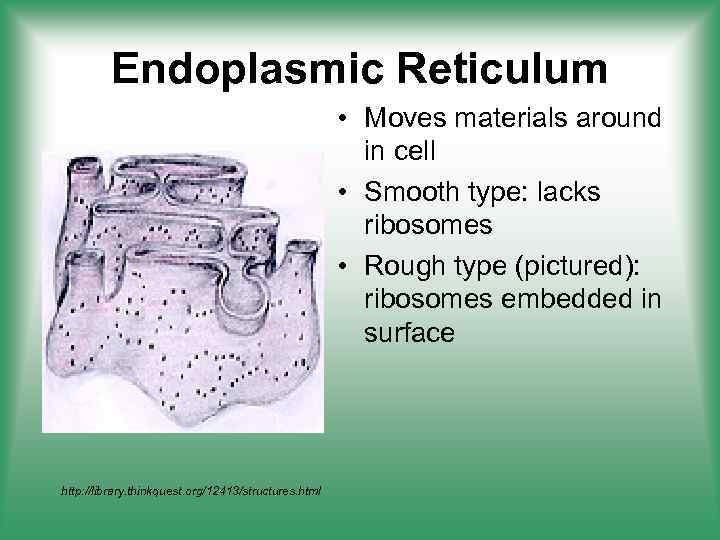 Endoplasmic Reticulum

• Moves materials around in cell
• Smooth type: lacks ribosomes
• Rough type (pictured): ribosomes embedded in surface

http://library.thinkquest.org/12413/structures.html